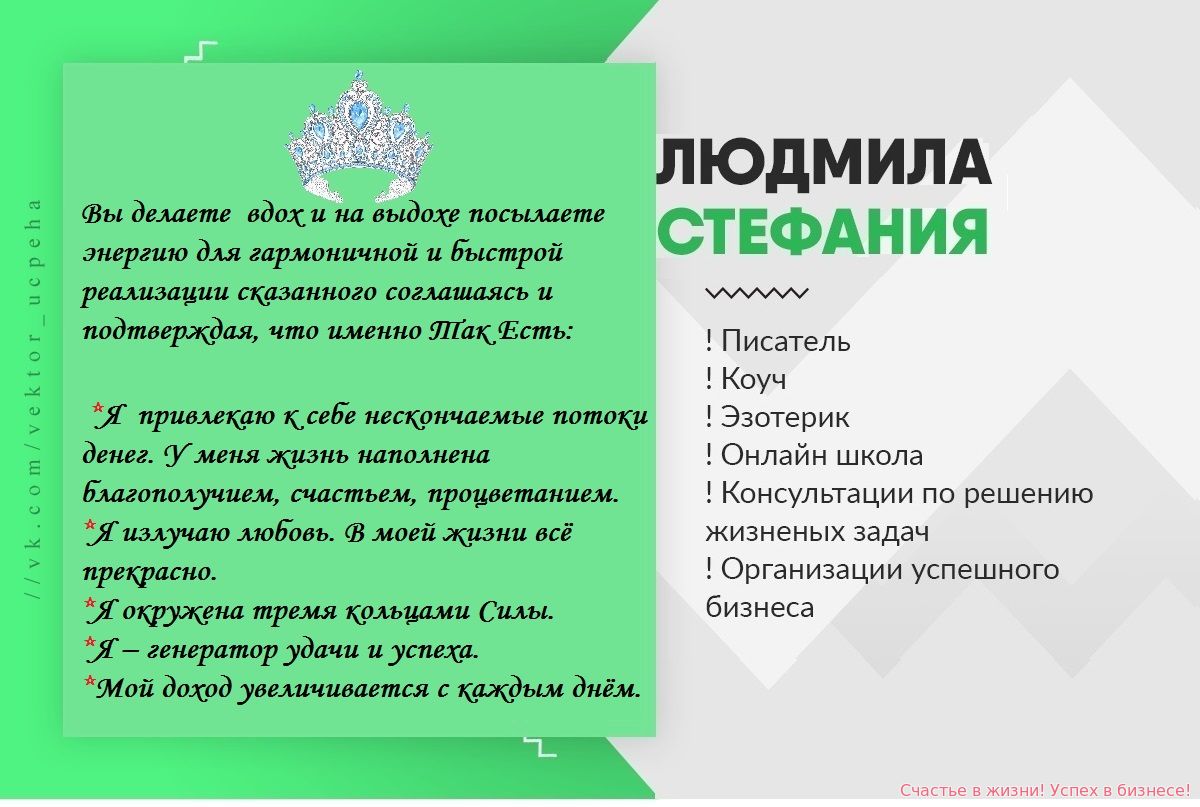 //vk.com/vektor_ucpeha

Вы делаете вдох и на выдохе посылаете энергию для гармоничной и быстрой реализации сказанного соглашаясь и подтверждая, что именно Так Есть:

*Я привлекаю к себе нескончаемые потоки денег. У меня жизнь наполнена благополучием, счастьем, процветанием.
*Я излучаю любовь. В моей жизни всё прекрасно.
*Я окружена тремя кольцами Силы.
*Я – генератор удачи и успеха.
*Мой доход увеличивается с каждым днём.

ЛЮДМИЛА
СТЕФАНИЯ

! Писатель
! Коуч
! Эзотерик
! Онлайн школа
! Консультации по решению жизненых задач
! Организации успешного бизнеса

Счастье в жизни! Успех в бизнесе!